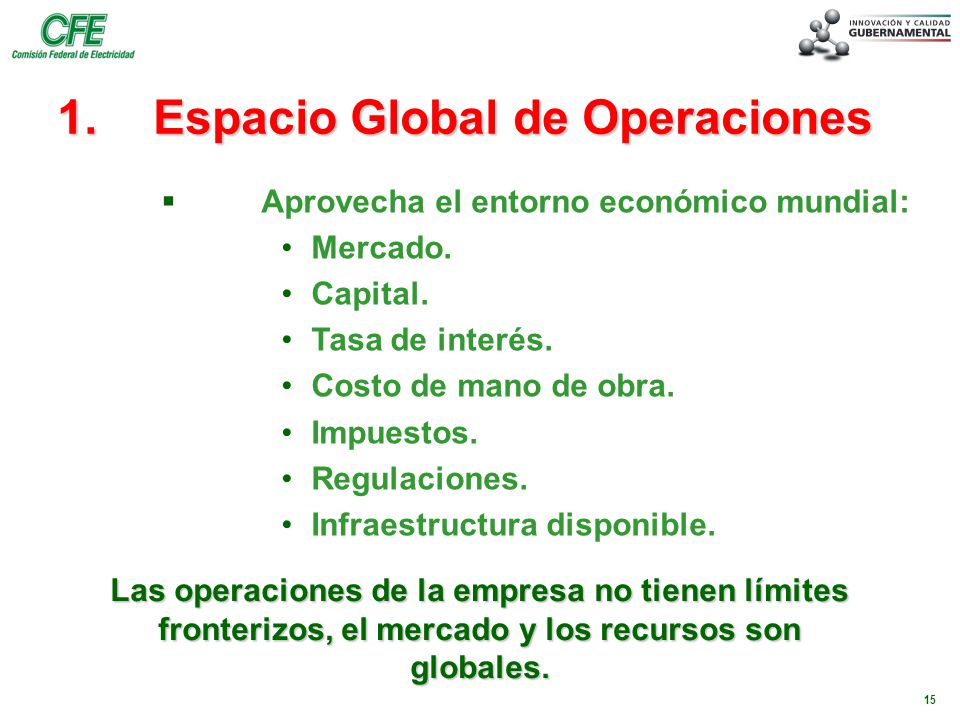 CFE
Comisión Federal de Electricidad

INNOVACIÓN Y CALIDAD
GUBERNAMENTAL

1. Espacio Global de Operaciones

▪ Aprovecha el entorno económico mundial:
• Mercado.
• Capital.
• Tasa de interés.
• Costo de mano de obra.
• Impuestos.
• Regulaciones.
• Infraestructura disponible.

Las operaciones de la empresa no tienen límites fronterizos, el mercado y los recursos son globales.

15